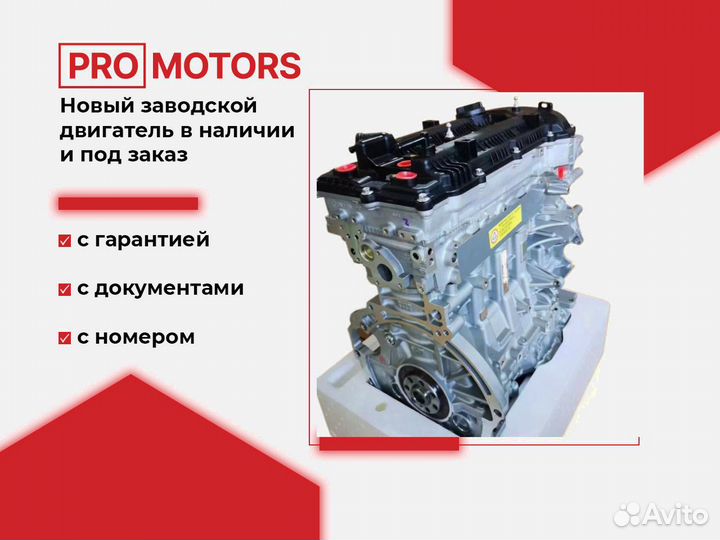 PRO MOTORS

Новый заводской двигатель в наличии и под заказ

с гарантией

с документами

с номером

Avito